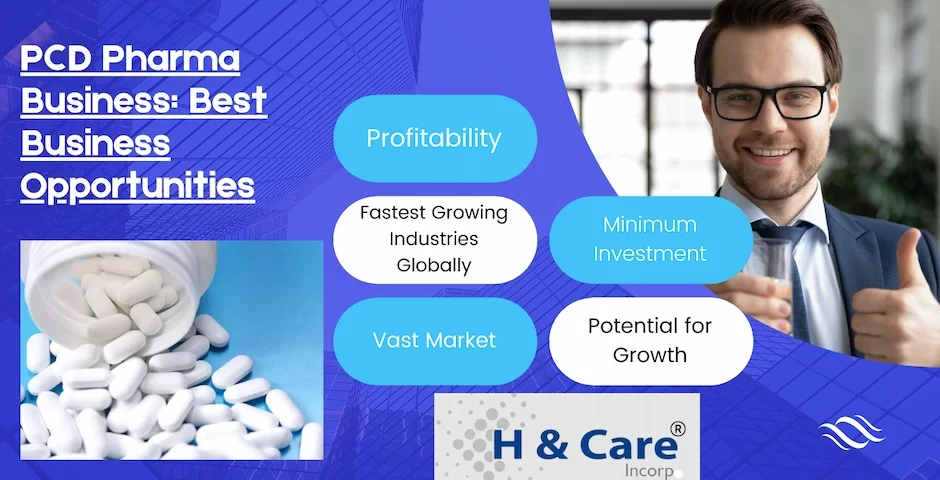 PCD Pharma Business: Best Business Opportunities

Profitability

Fastest Growing Industries Globally

Minimum Investment

Vast Market

Potential for Growth

H & Care®
Incorp